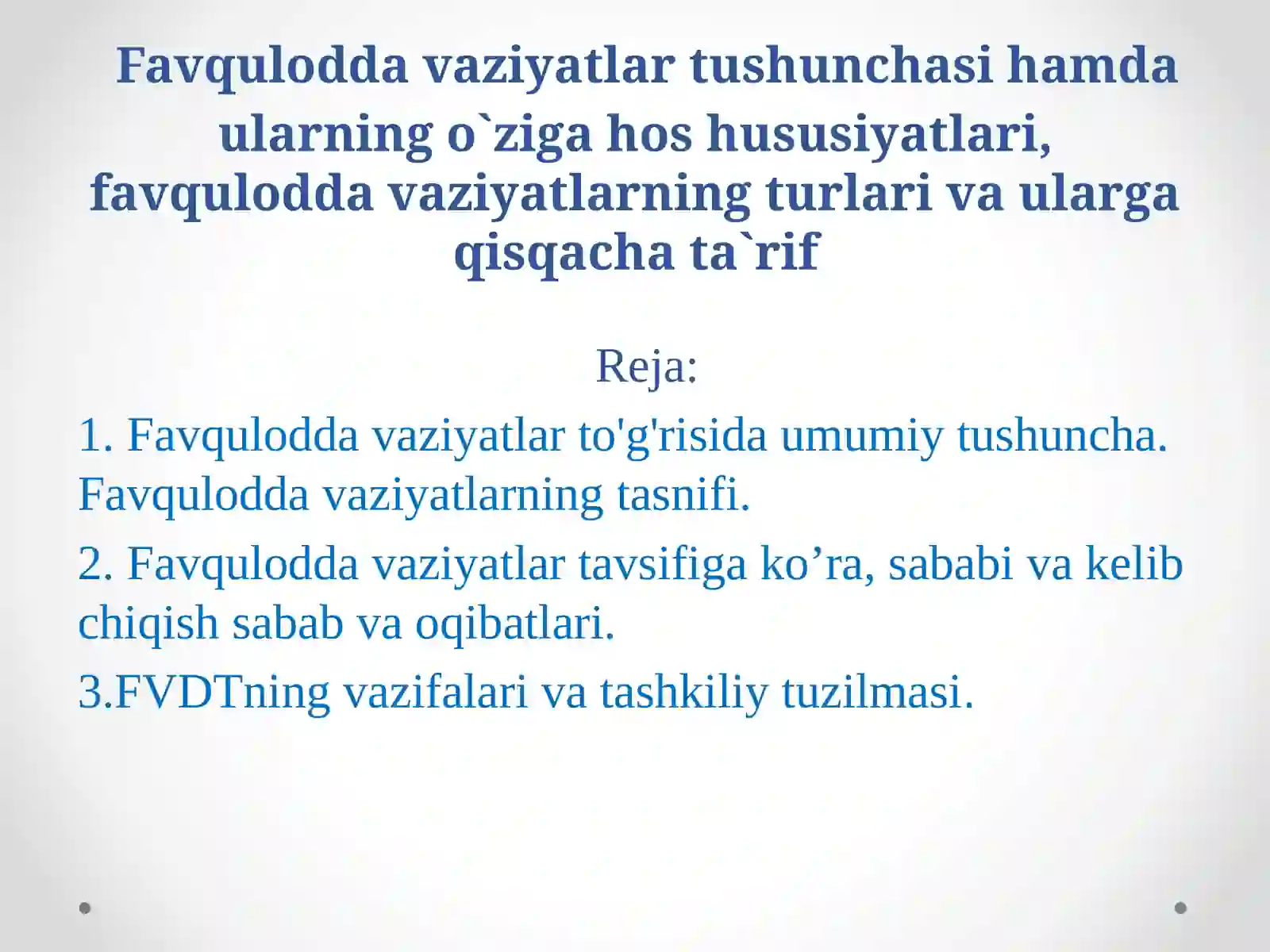 Favqulodda vaziyatlar tushunchasi hamda ularning o`ziga hos hususiyatlari, favqulodda vaziyatlarning turlari va ularga qisqacha ta`rif

Reja:

1. Favqulodda vaziyatlar to'g'risida umumiy tushuncha. Favqulodda vaziyatlarning tasnifi.

2. Favqulodda vaziyatlar tavsifiga ko’ra, sababi va kelib chiqish sabab va oqibatlari.

3.FVDTning vazifalari va tashkiliy tuzilmasi.